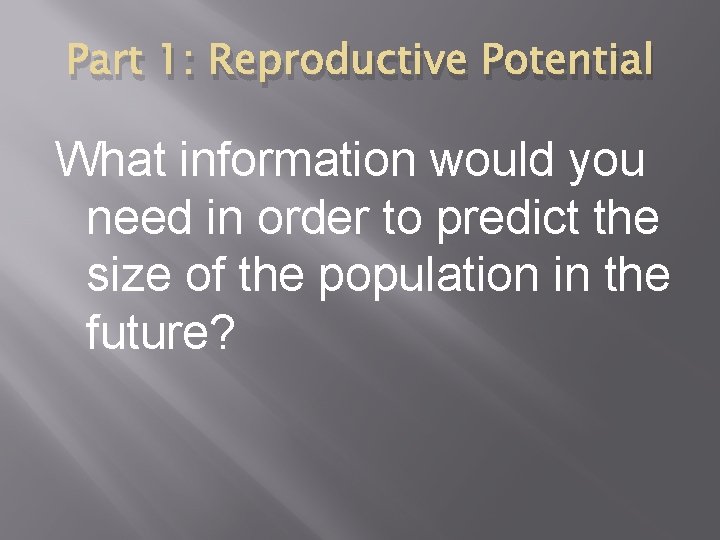 Part 1: Reproductive Potential

What information would you need in order to predict the size of the population in the future?